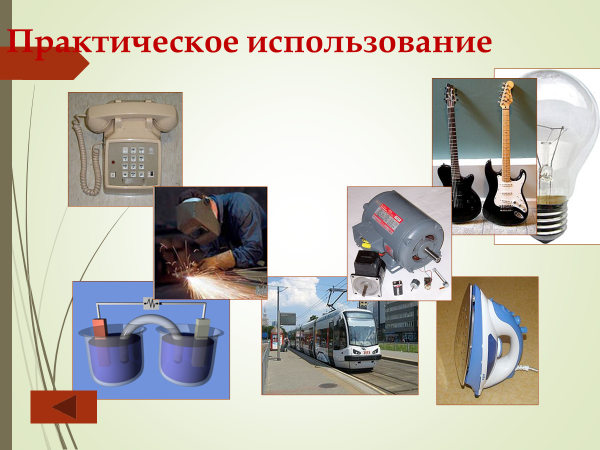 Практическое использование